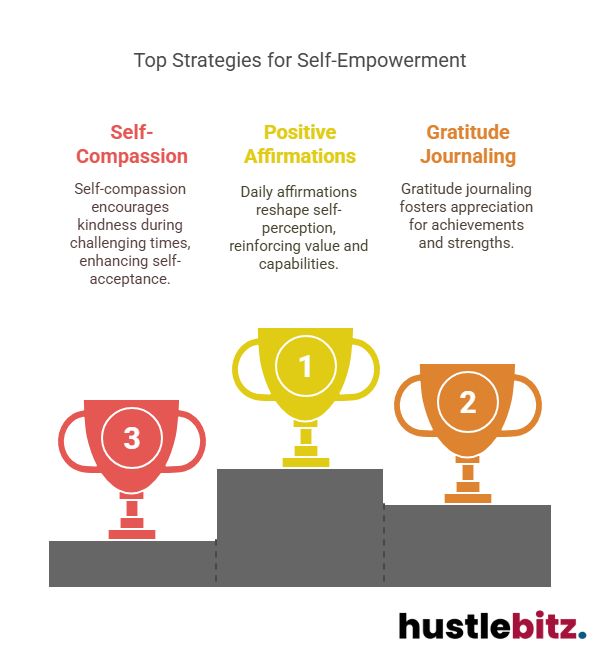 Top Strategies for Self-Empowerment

Self-Compassion

Self-compassion encourages kindness during challenging times, enhancing self-acceptance.

Positive Affirmations

Daily affirmations reshape self-perception, reinforcing value and capabilities.

Gratitude Journaling

Gratitude journaling fosters appreciation for achievements and strengths.

3

1

2

hustlebitz.